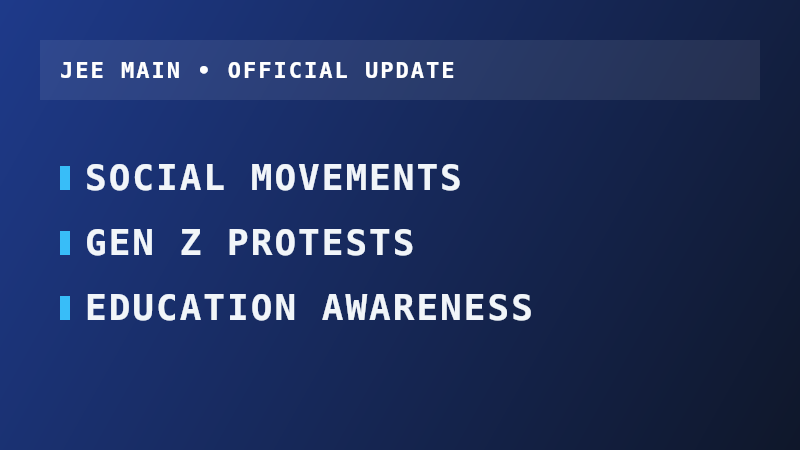 JEE MAIN • OFFICIAL UPDATE

SOCIAL MOVEMENTS

GEN Z PROTESTS

EDUCATION AWARENESS